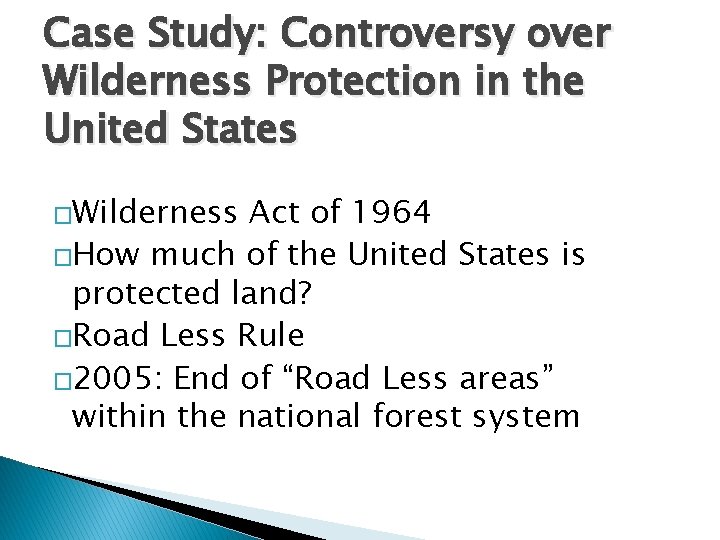 Case Study: Controversy over Wilderness Protection in the United States

□Wilderness Act of 1964
□How much of the United States is protected land?
□Road Less Rule
□2005: End of “Road Less areas” within the national forest system